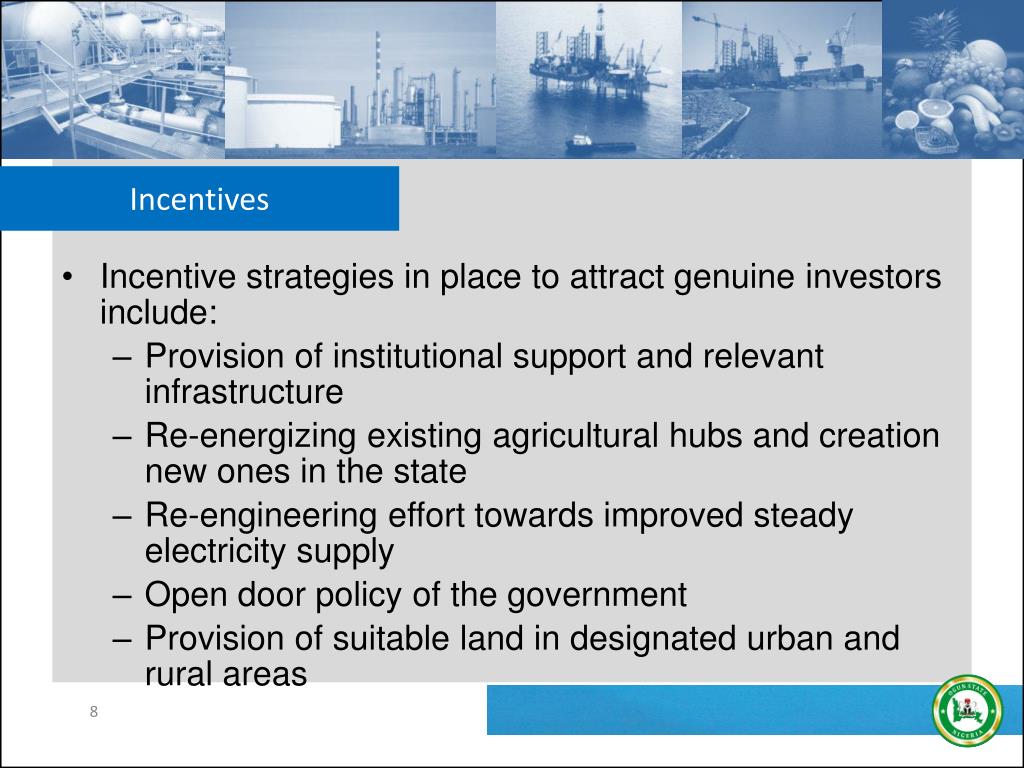 Incentives

• Incentive strategies in place to attract genuine investors include:
– Provision of institutional support and relevant infrastructure
– Re-energizing existing agricultural hubs and creation new ones in the state
– Re-engineering effort towards improved steady electricity supply
– Open door policy of the government
– Provision of suitable land in designated urban and rural areas

8

OGUN STATE NIGERIA